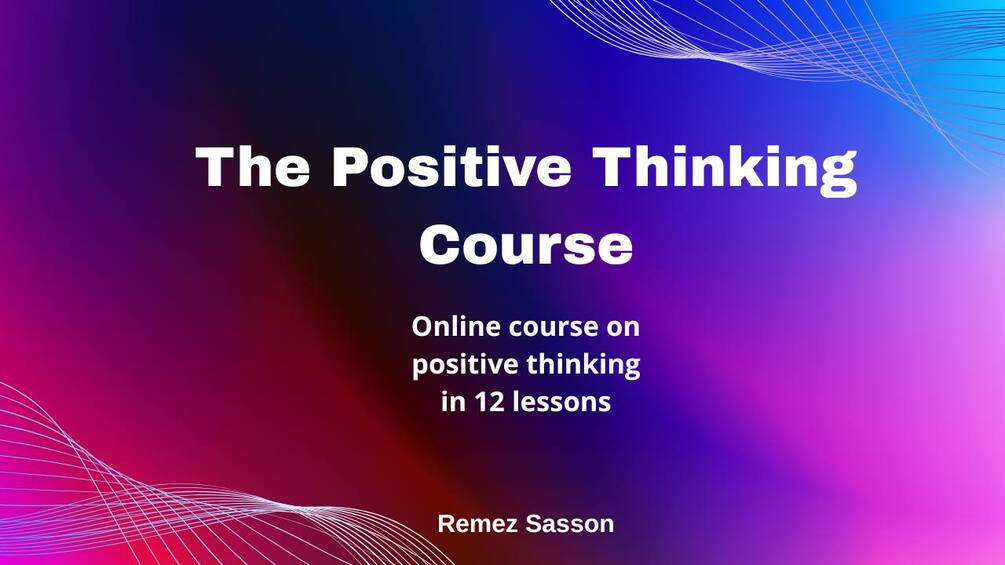 The Positive Thinking Course

Online course on positive thinking in 12 lessons

Remez Sasson